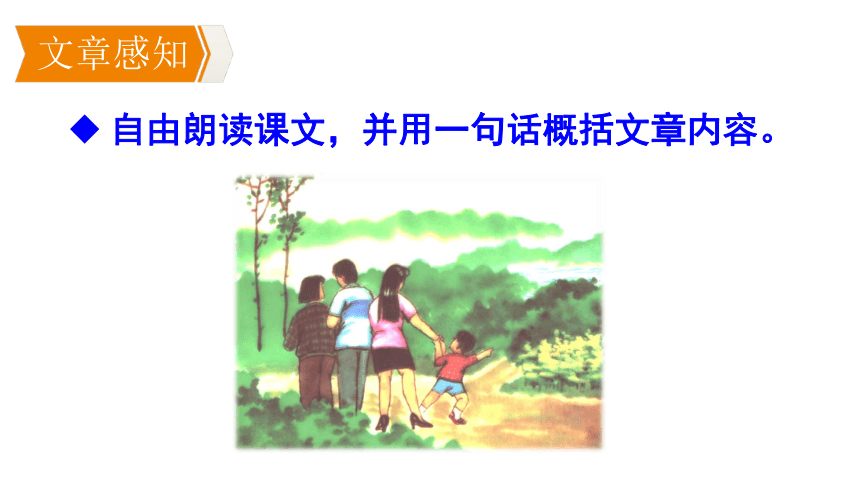 文章感知

◆ 自由朗读课文，并用一句话概括文章内容。